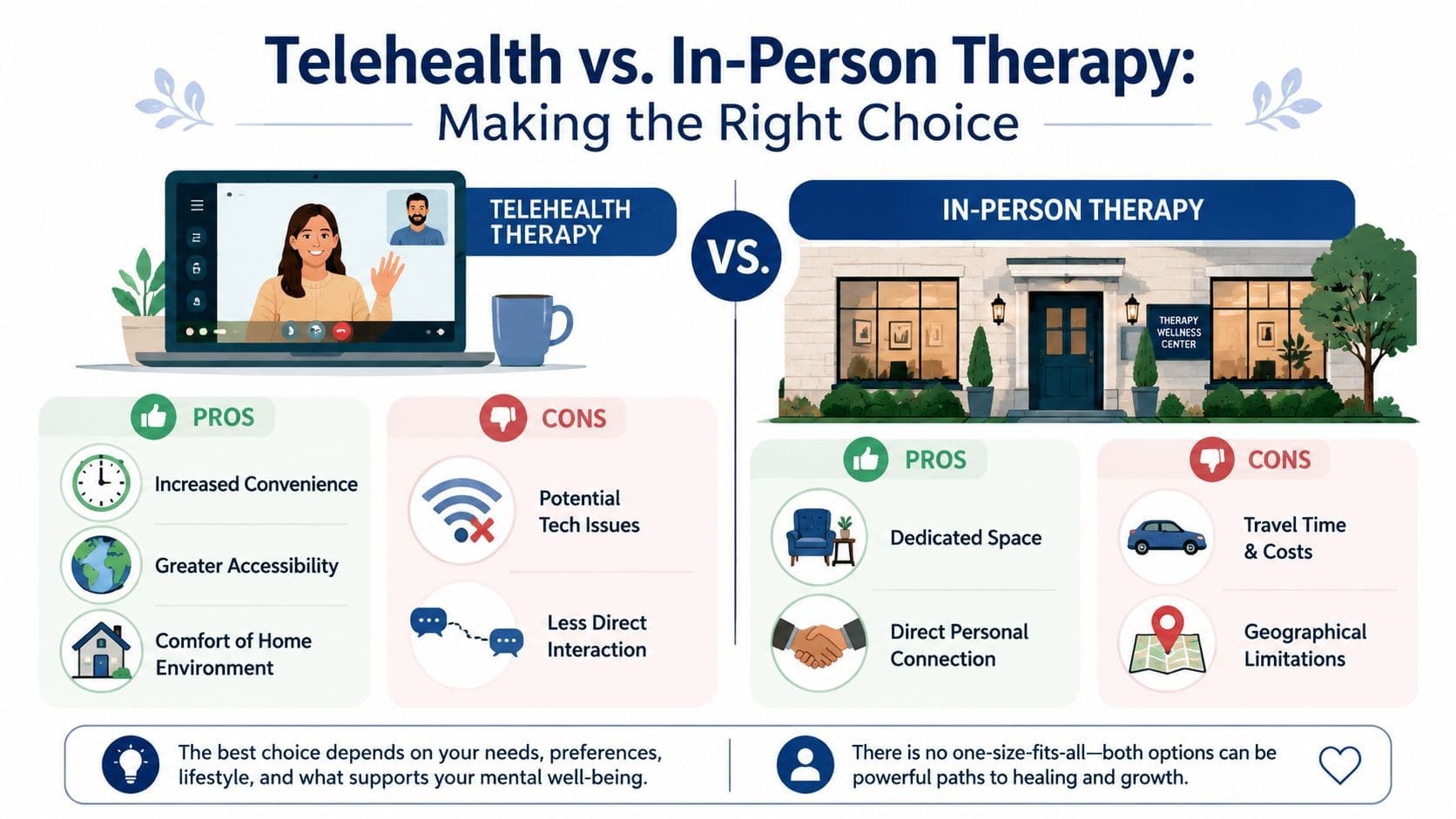 Telehealth vs. In-Person Therapy:
Making the Right Choice

TELEHEALTH THERAPY

VS.

IN-PERSON THERAPY

THERAPY WELLNESS CENTER

PROS

Increased Convenience

Greater Accessibility

Comfort of Home Environment

CONS

Potential Tech Issues

Less Direct Interaction

PROS

Dedicated Space

Direct Personal Connection

CONS

Travel Time & Costs

Geographical Limitations

The best choice depends on your needs, preferences, lifestyle, and what supports your mental well-being.

There is no one-size-fits-all—both options can be powerful paths to healing and growth.